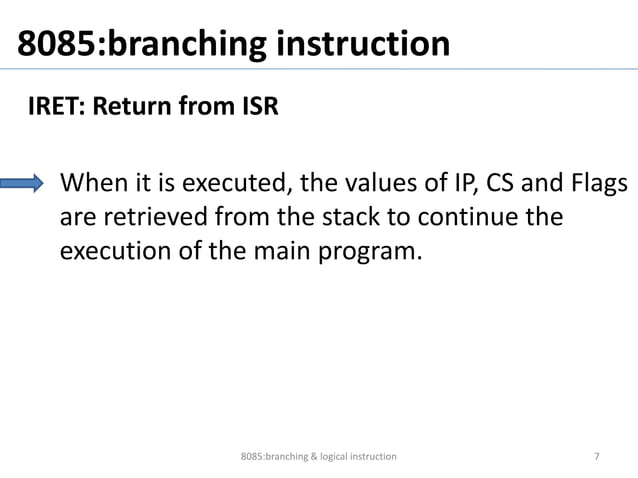 8085:branching instruction

IRET: Return from ISR

When it is executed, the values of IP, CS and Flags are retrieved from the stack to continue the execution of the main program.

8085:branching & logical instruction

7